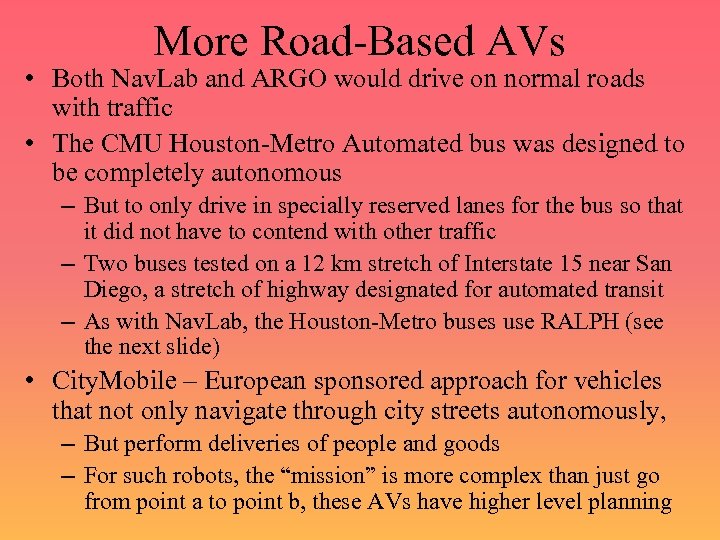 More Road-Based AVs

• Both NavLab and ARGO would drive on normal roads with traffic
• The CMU Houston-Metro Automated bus was designed to be completely autonomous
– But to only drive in specially reserved lanes for the bus so that it did not have to contend with other traffic
– Two buses tested on a 12 km stretch of Interstate 15 near San Diego, a stretch of highway designated for automated transit
– As with NavLab, the Houston-Metro buses use RALPH (see the next slide)
• CityMobile – European sponsored approach for vehicles that not only navigate through city streets autonomously,
– But perform deliveries of people and goods
– For such robots, the “mission” is more complex than just go from point a to point b, these AVs have higher level planning